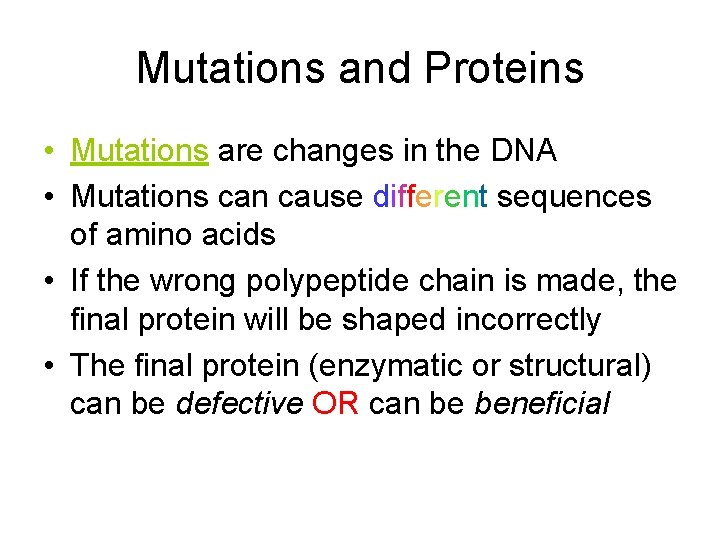 Mutations and Proteins

• Mutations are changes in the DNA
• Mutations can cause different sequences of amino acids
• If the wrong polypeptide chain is made, the final protein will be shaped incorrectly
• The final protein (enzymatic or structural) can be defective OR can be beneficial